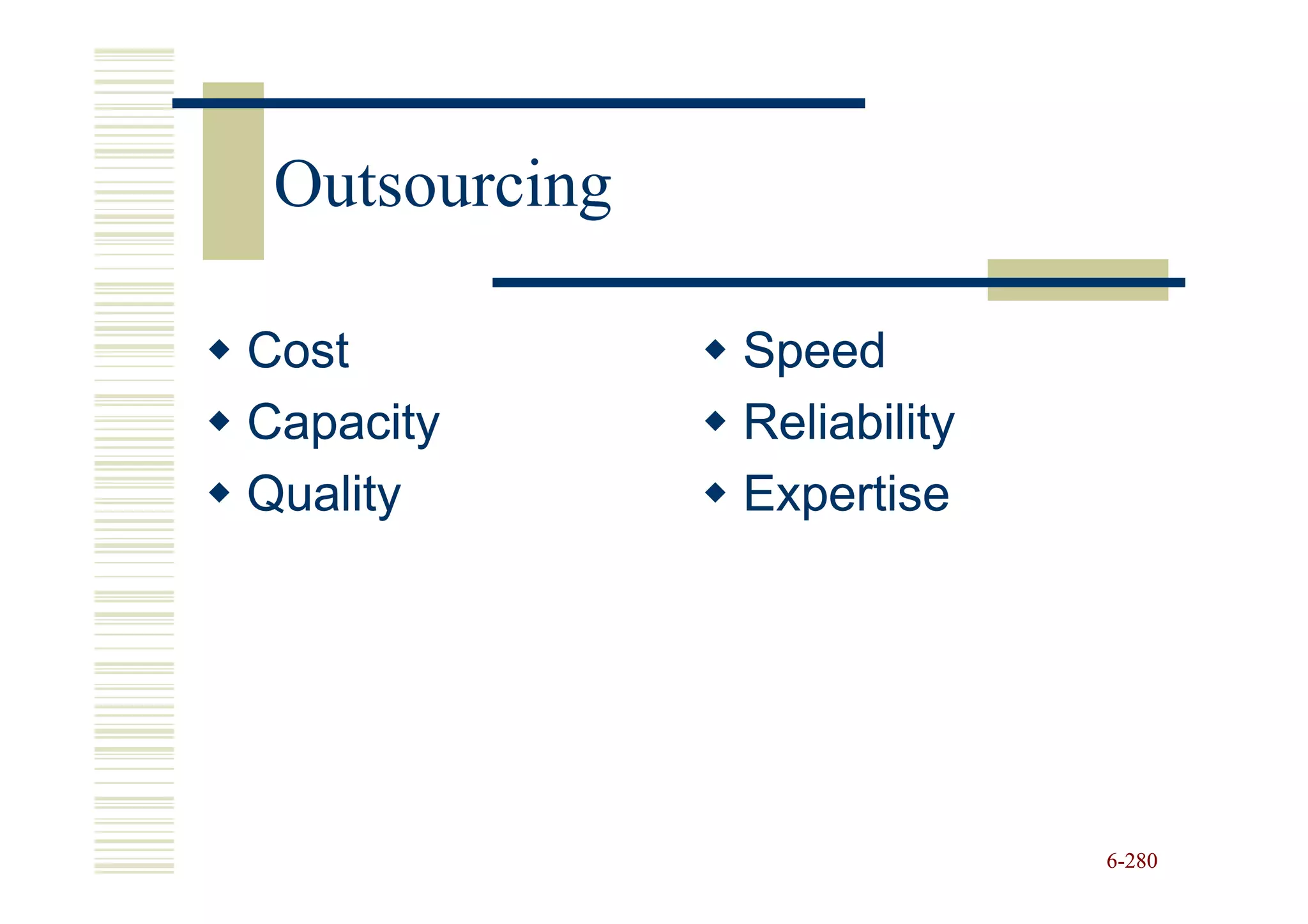 Outsourcing

◆ Cost
◆ Capacity
◆ Quality

◆ Speed
◆ Reliability
◆ Expertise

6-280